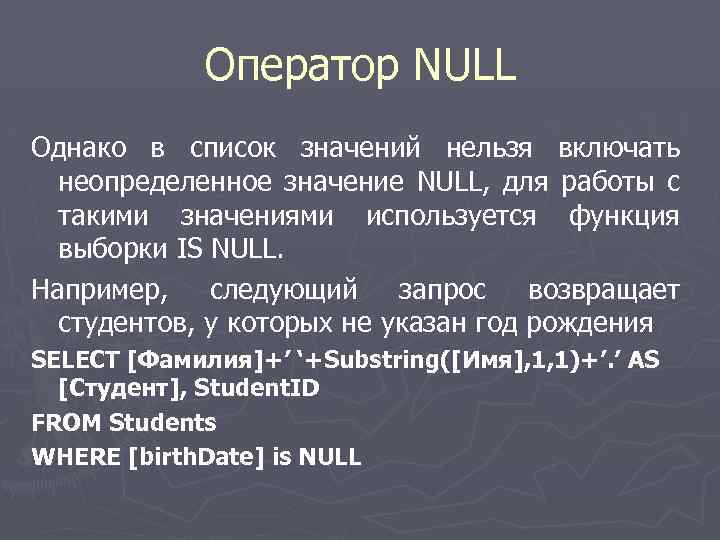 Оператор NULL

Однако в список значений нельзя включать неопределенное значение NULL, для работы с такими значениями используется функция выборки IS NULL.

Например, следующий запрос возвращает студентов, у которых не указан год рождения

SELECT [Фамилия]+’ ‘+Substring([Имя],1,1)+’.’ AS [Студент], StudentID

FROM Students

WHERE [birthDate] is NULL